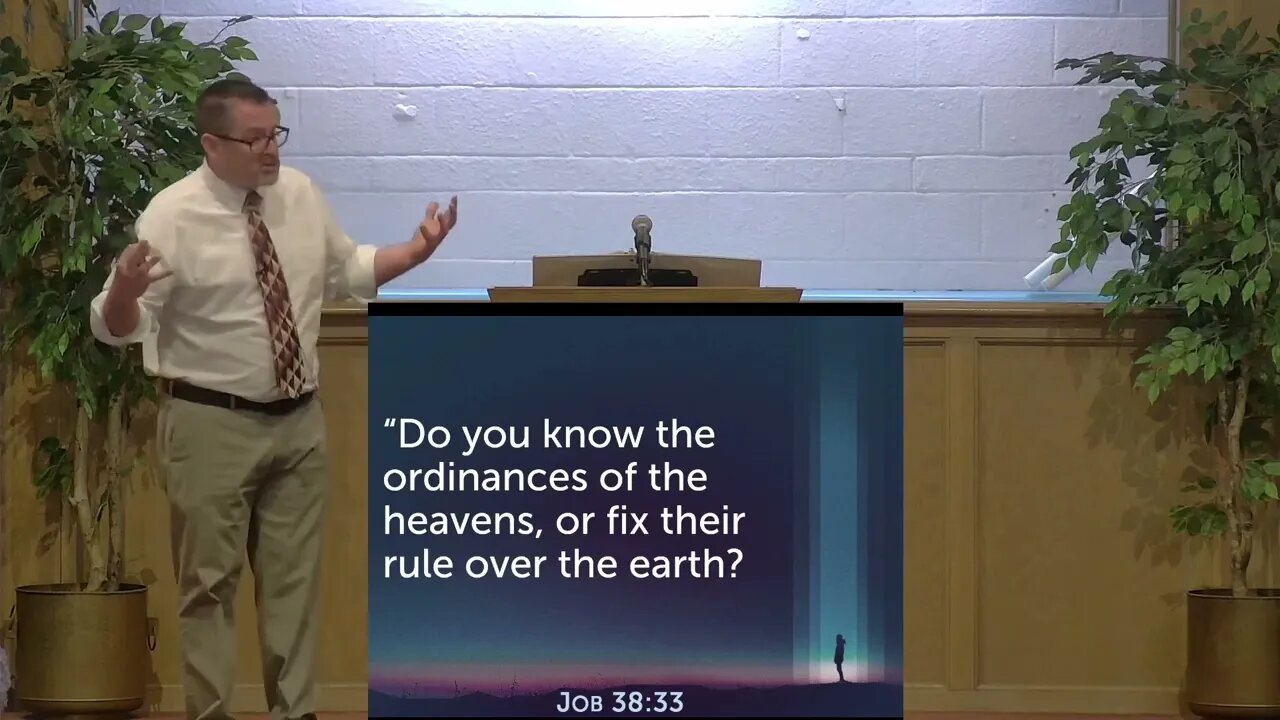 “Do you know the ordinances of the heavens, or fix their rule over the earth?

JOB 38:33